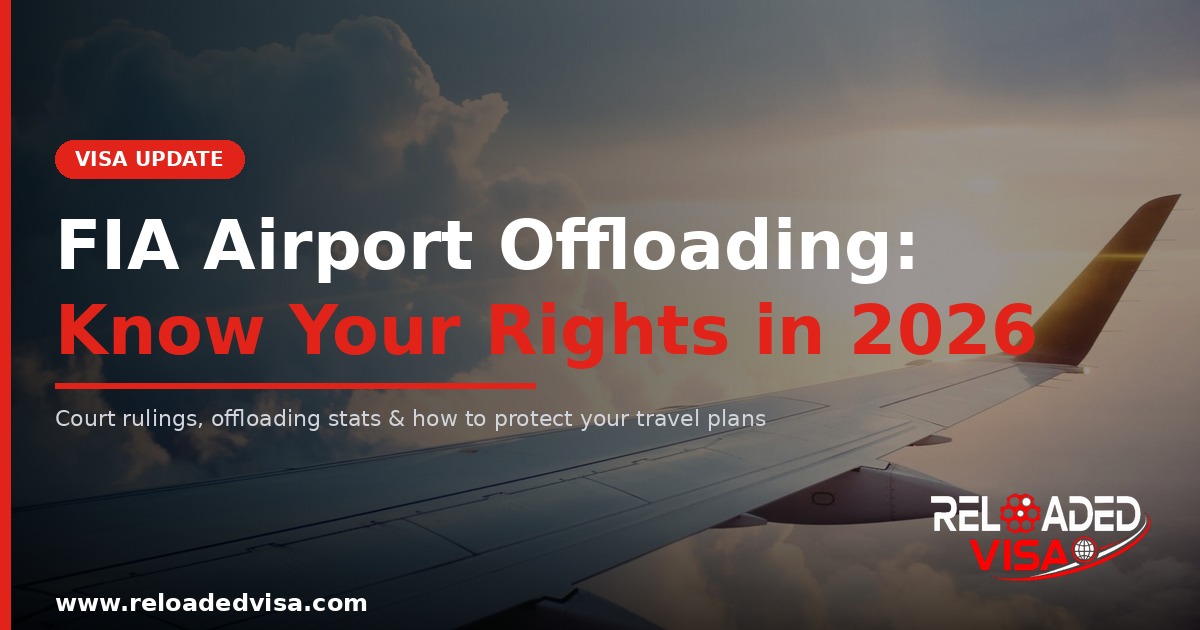 VISA UPDATE

FIA Airport Offloading:
Know Your Rights in 2026

Court rulings, offloading stats & how to protect your travel plans

RELOADED
VISA

www.reloadedvisa.com